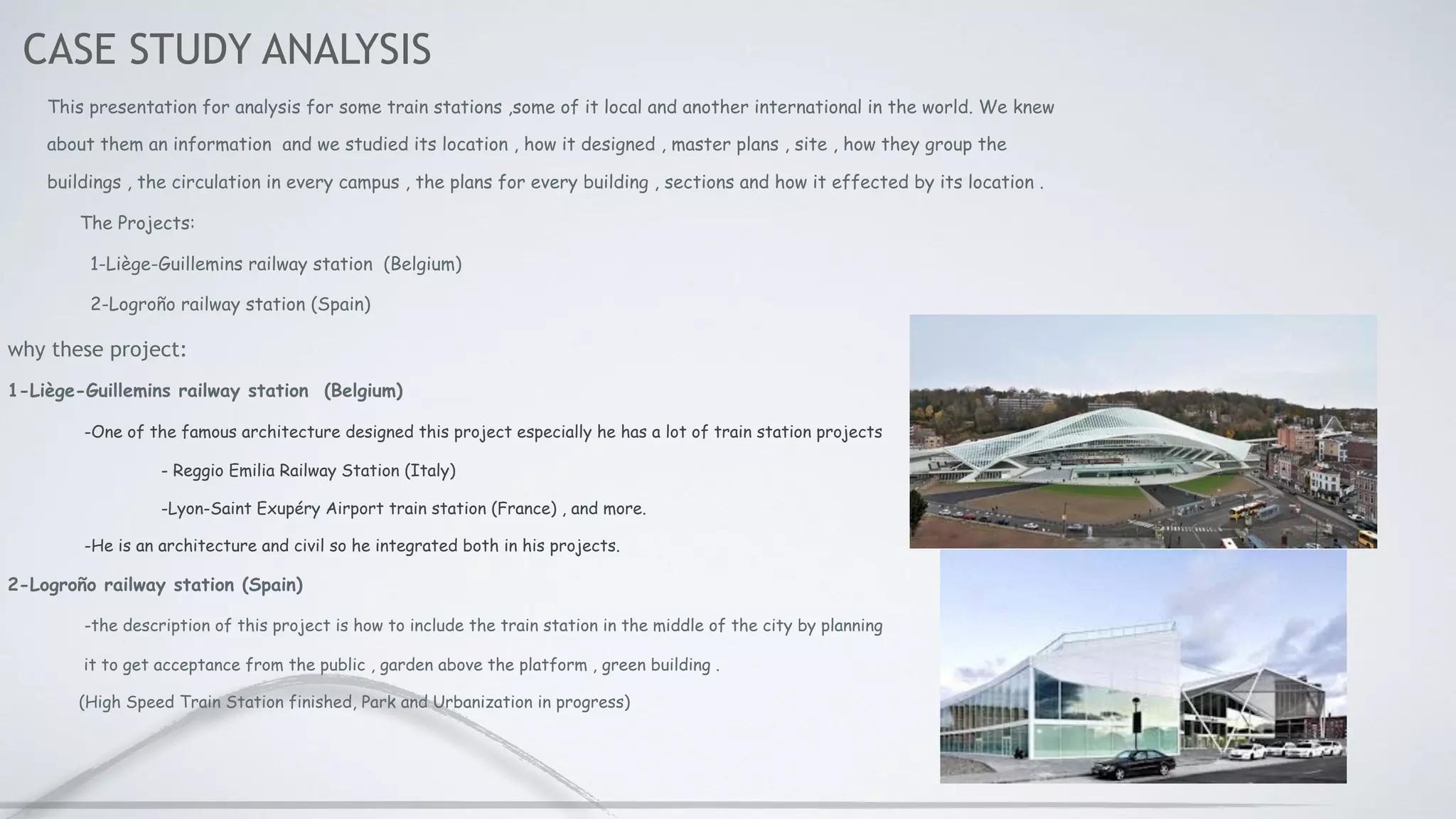 CASE STUDY ANALYSIS

This presentation for analysis for some train stations ,some of it local and another international in the world. We knew about them an information and we studied its location , how it designed , master plans , site , how they group the buildings , the circulation in every campus , the plans for every building , sections and how it effected by its location .

The Projects:

1-Liège-Guillemins railway station (Belgium)

2-Logroño railway station (Spain)

why these project:

1-Liège-Guillemins railway station (Belgium)

-One of the famous architecture designed this project especially he has a lot of train station projects

- Reggio Emilia Railway Station (Italy)

-Lyon-Saint Exupéry Airport train station (France) , and more.

-He is an architecture and civil so he integrated both in his projects.

2-Logroño railway station (Spain)

-the description of this project is how to include the train station in the middle of the city by planning it to get acceptance from the public , garden above the platform , green building .

(High Speed Train Station finished, Park and Urbanization in progress)